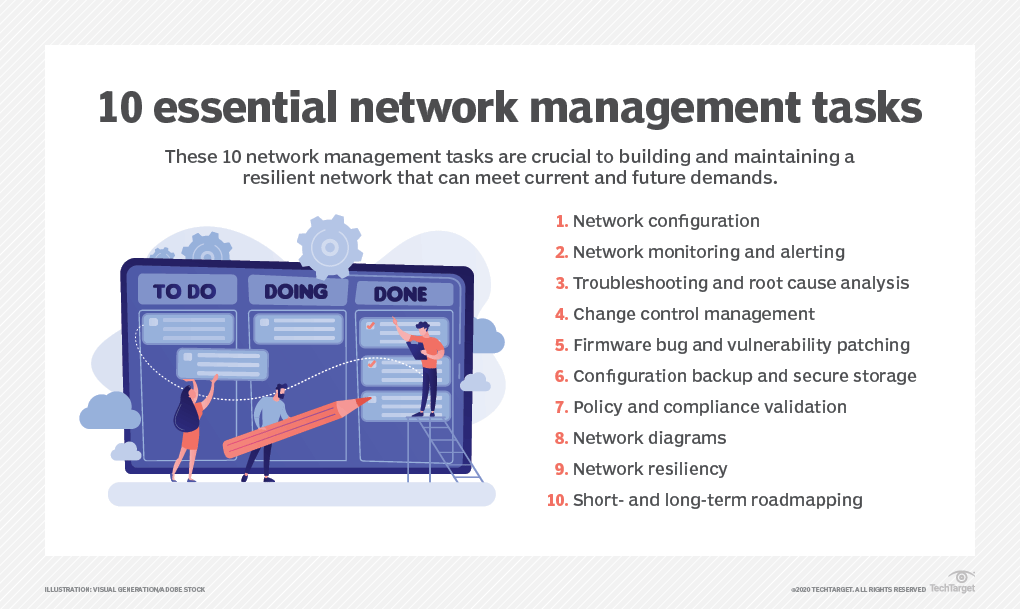 10 essential network management tasks

These 10 network management tasks are crucial to building and maintaining a resilient network that can meet current and future demands.

TO DO
DOING
DONE

1. Network configuration
2. Network monitoring and alerting
3. Troubleshooting and root cause analysis
4. Change control management
5. Firmware bug and vulnerability patching
6. Configuration backup and secure storage
7. Policy and compliance validation
8. Network diagrams
9. Network resiliency
10. Short- and long-term roadmapping

ILLUSTRATION: VISUAL GENERATION/ADOBE STOCK

©2020 TECHTARGET. ALL RIGHTS RESERVED TechTarget